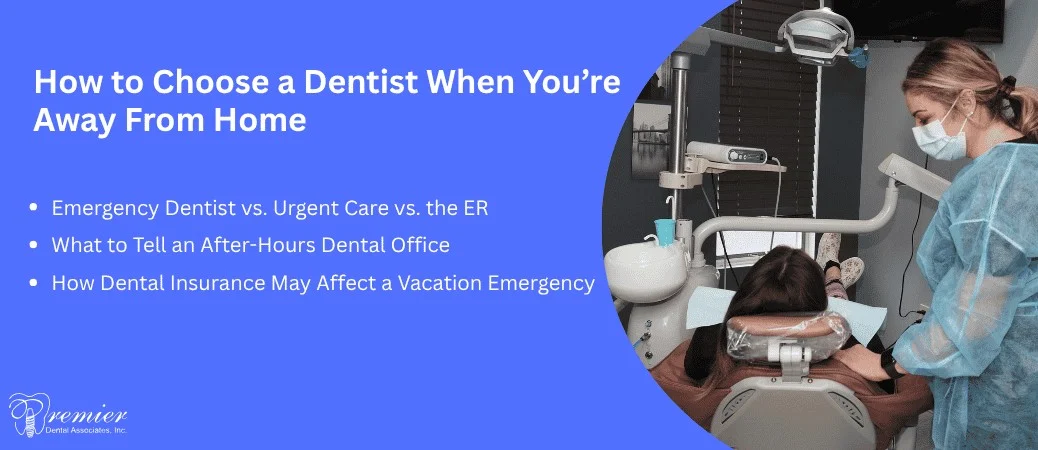 How to Choose a Dentist When You're Away From Home

• Emergency Dentist vs. Urgent Care vs. the ER
• What to Tell an After-Hours Dental Office
• How Dental Insurance May Affect a Vacation Emergency

Premier
Dental Associates, Inc.